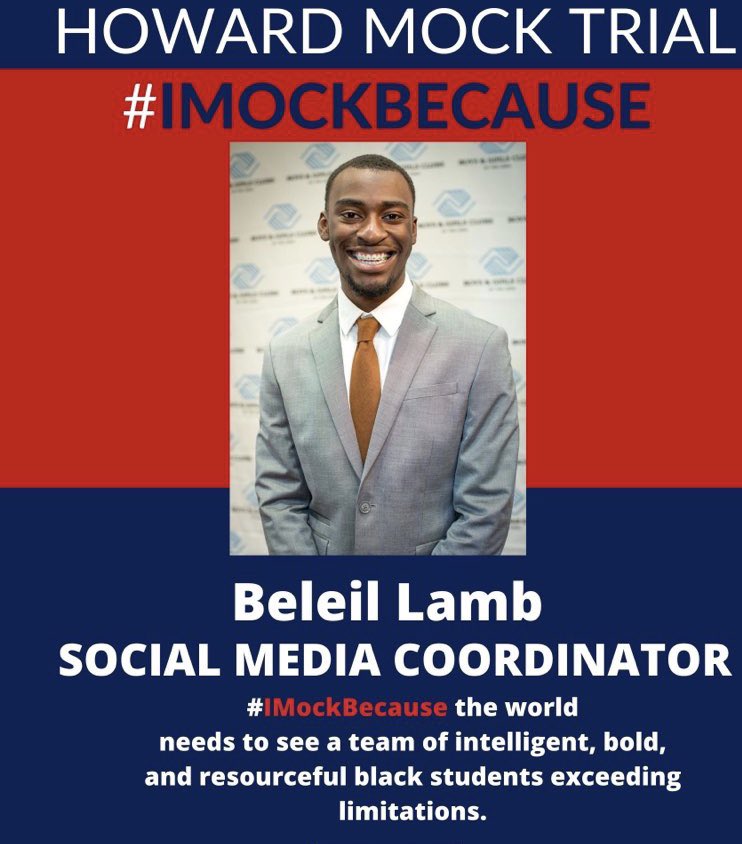 HOWARD MOCK TRIAL

#IMOCKBECAUSE

Beleil Lamb
SOCIAL MEDIA COORDINATOR

#IMockBecause the world needs to see a team of intelligent, bold, and resourceful black students exceeding limitations.